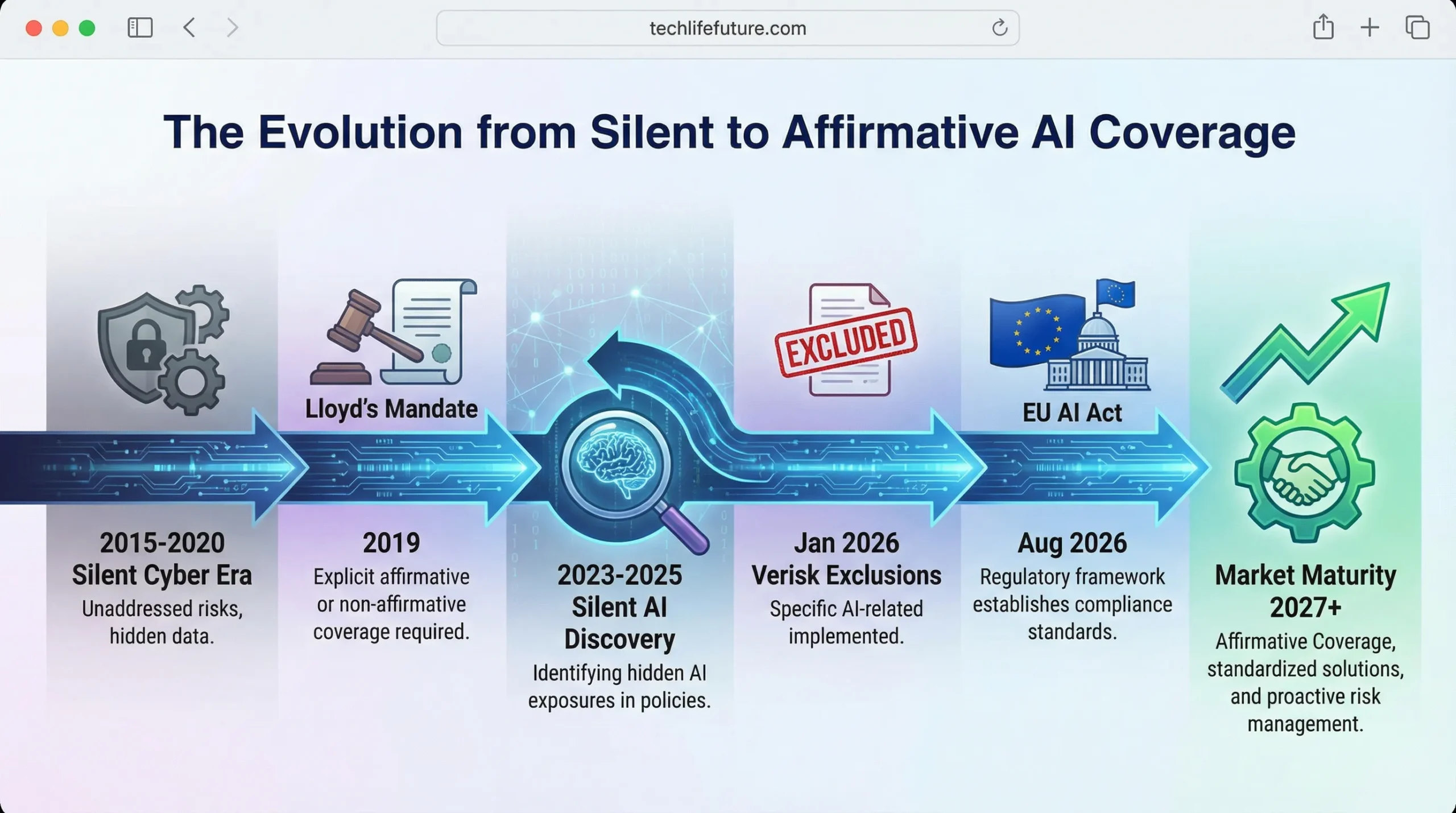 techlifefuture.com

The Evolution from Silent to Affirmative AI Coverage

2015-2020
Silent Cyber Era
Unaddressed risks, hidden data.

Lloyd's Mandate

2019
Explicit affirmative or non-affirmative coverage required.

2023-2025
Silent AI Discovery
Identifying hidden AI exposures in policies.

EXCLUDED

Jan 2026
Verisk Exclusions
Specific AI-related implemented.

EU AI Act

Aug 2026
Regulatory framework establishes compliance standards.

Market Maturity 2027+
Affirmative Coverage, standardized solutions, and proactive risk management.